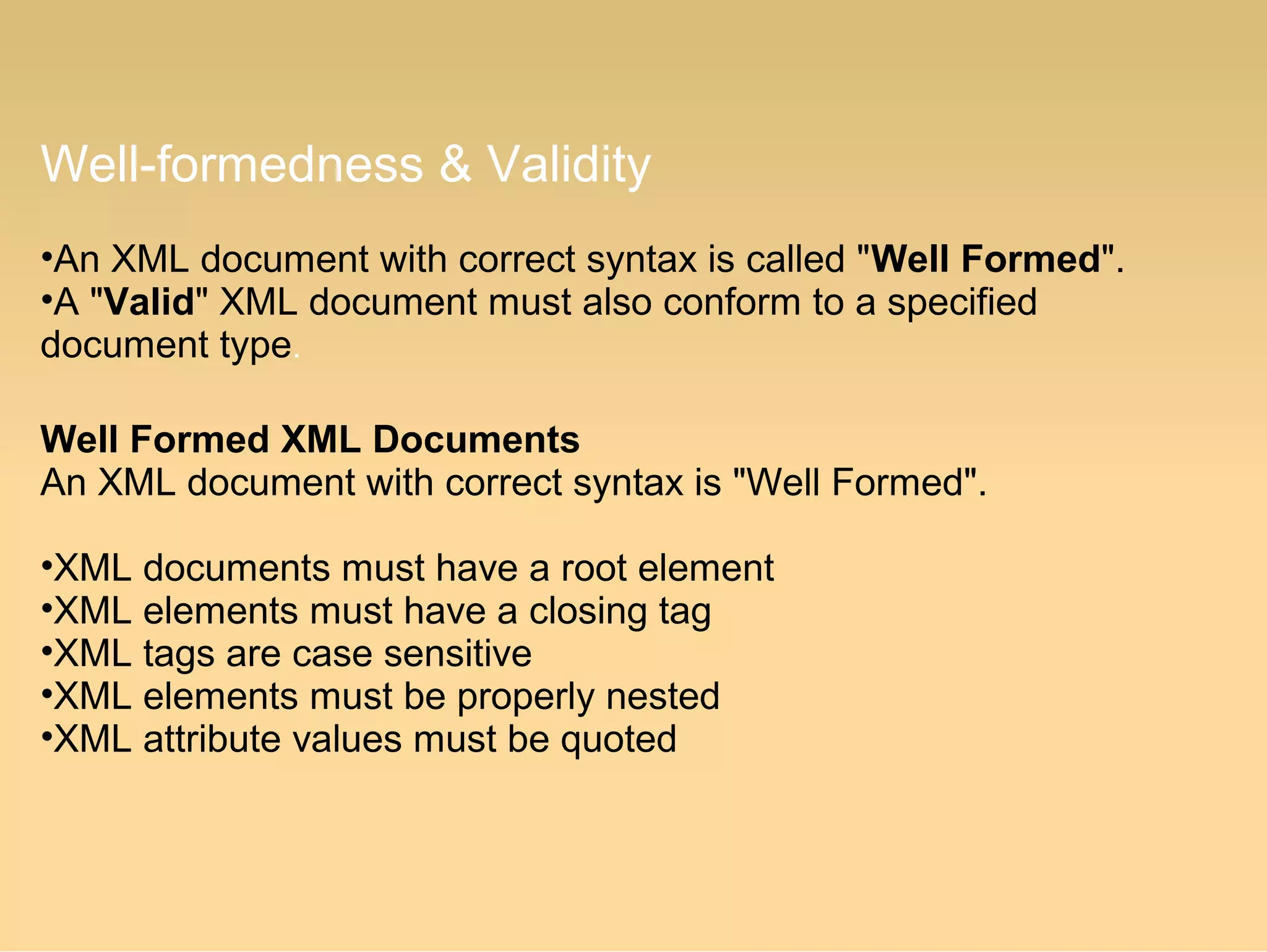 Well-formedness & Validity

•An XML document with correct syntax is called "Well Formed".
•A "Valid" XML document must also conform to a specified document type.

Well Formed XML Documents
An XML document with correct syntax is "Well Formed".

•XML documents must have a root element
•XML elements must have a closing tag
•XML tags are case sensitive
•XML elements must be properly nested
•XML attribute values must be quoted